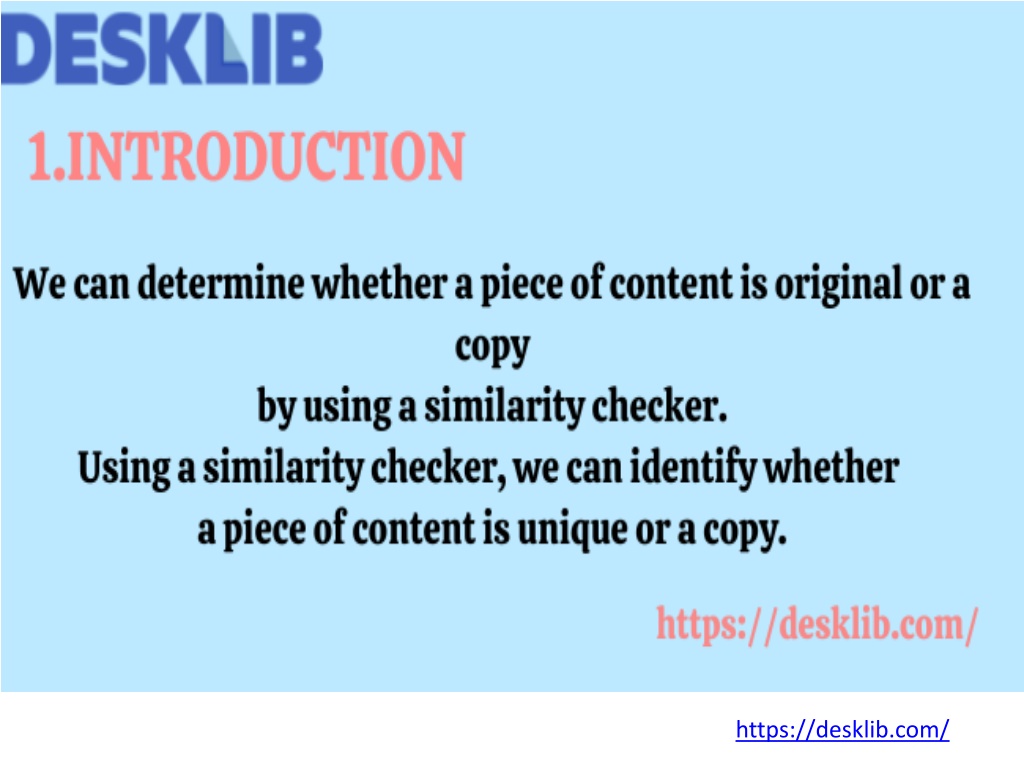 DESKLIB

1.INTRODUCTION

We can determine whether a piece of content is original or a copy by using a similarity checker. Using a similarity checker, we can identify whether a piece of content is unique or a copy.

https://desklib.com/

https://desklib.com/